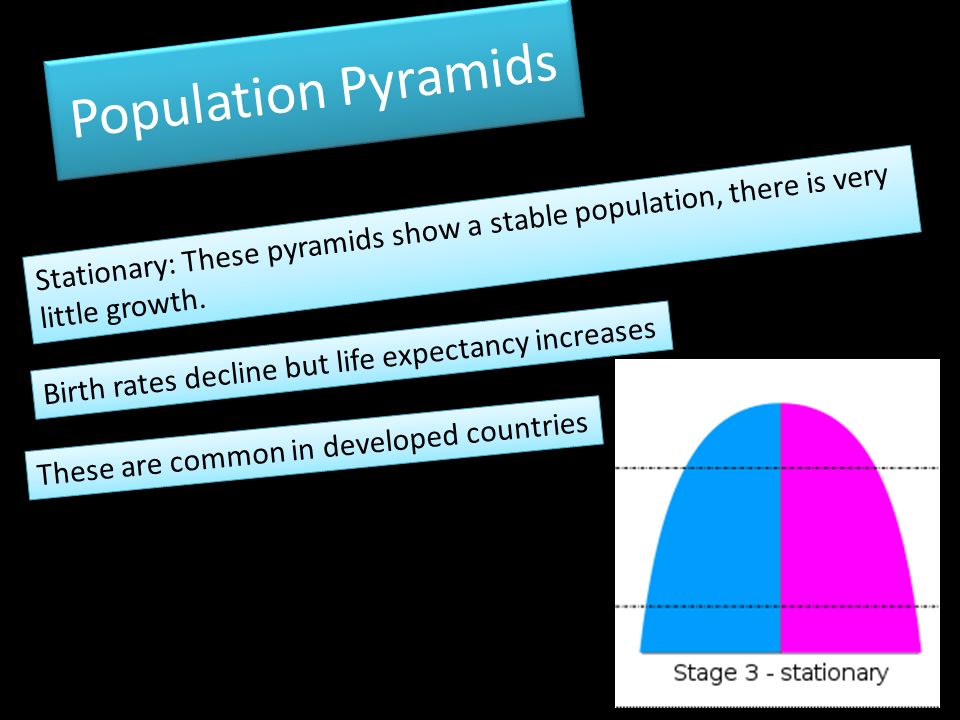 Population Pyramids

Stationary: These pyramids show a stable population, there is very little growth.

Birth rates decline but life expectancy increases

These are common in developed countries

Stage 3 - stationary